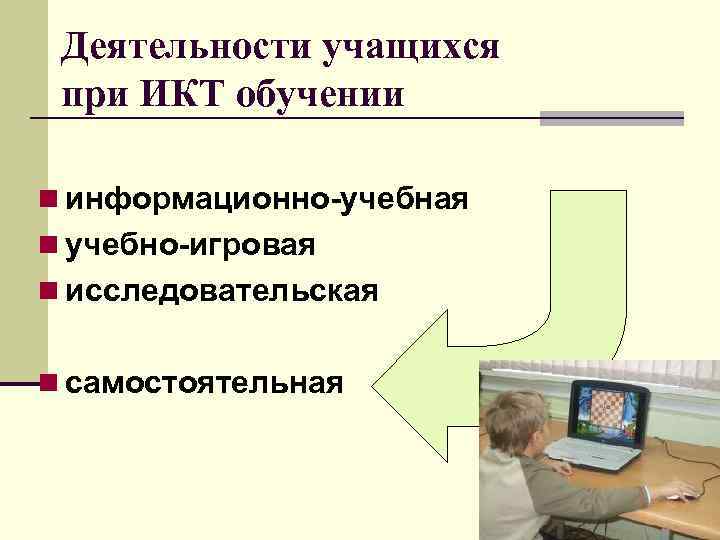 Деятельности учащихся при ИКТ обучении

информационно-учебная
учебно-игровая
исследовательская

самостоятельная